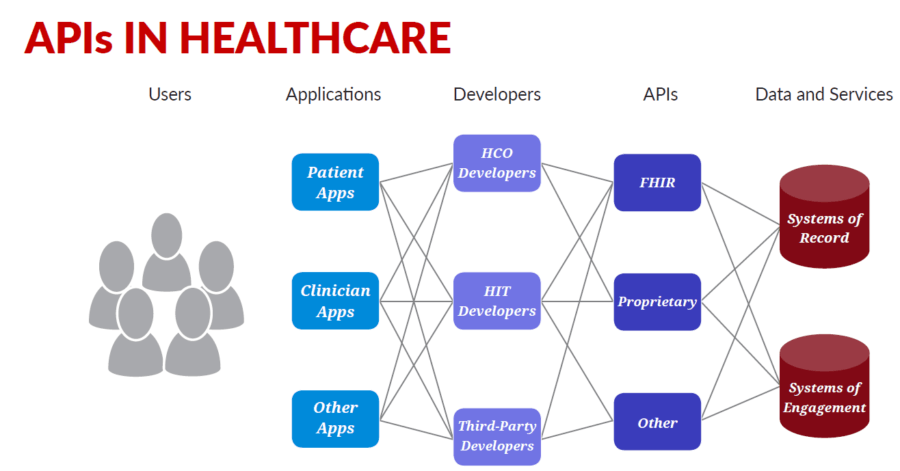 APIs IN HEALTHCARE

Users

Applications

Developers

APIs

Data and Services

Patient Apps

Clinician Apps

Other Apps

HCO Developers

HIT Developers

Third-Party Developers

FHIR

Proprietary

Other

Systems of Record

Systems of Engagement